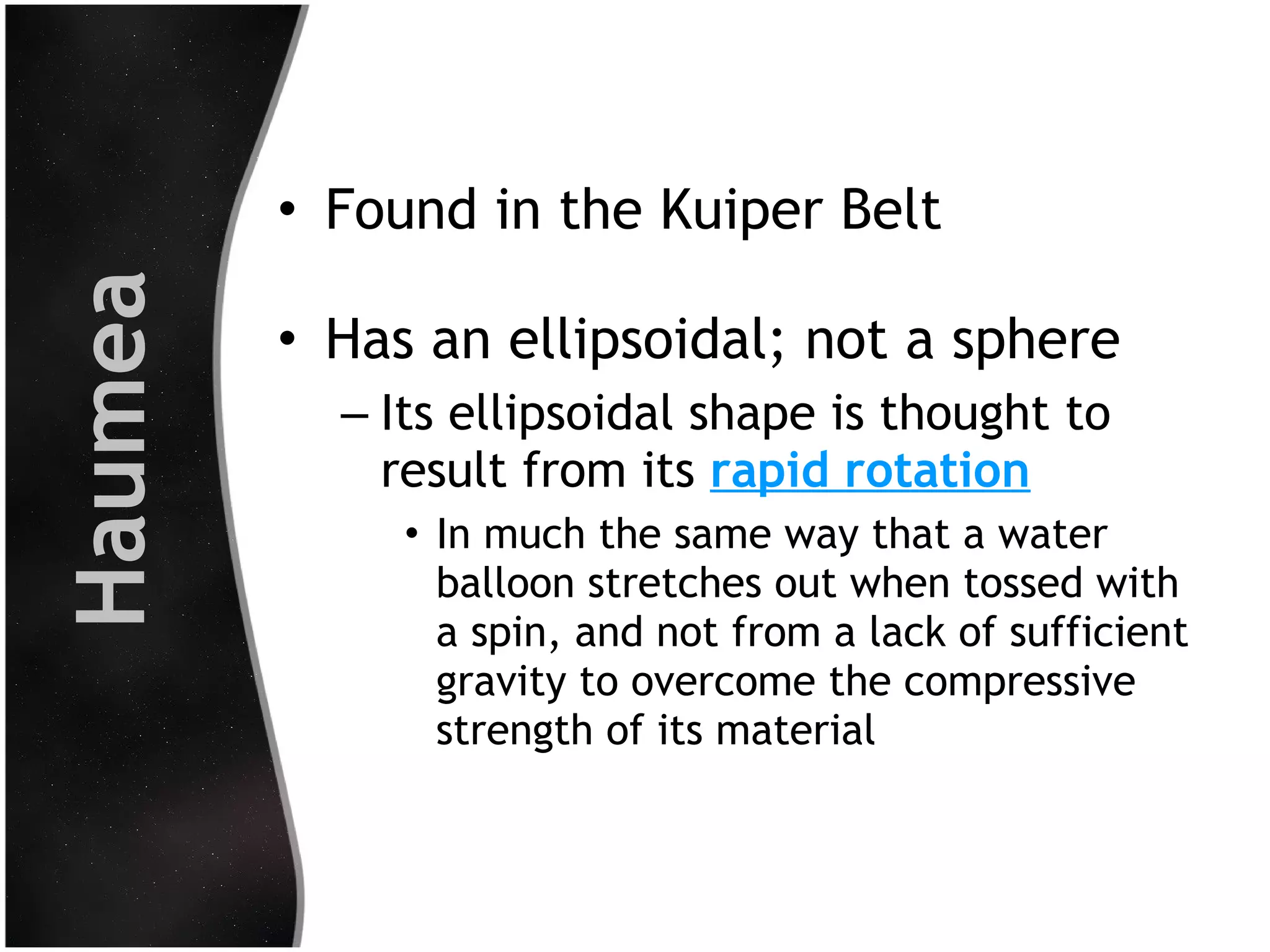 Haumea

• Found in the Kuiper Belt

• Has an ellipsoidal; not a sphere
– Its ellipsoidal shape is thought to result from its rapid rotation
• In much the same way that a water balloon stretches out when tossed with a spin, and not from a lack of sufficient gravity to overcome the compressive strength of its material